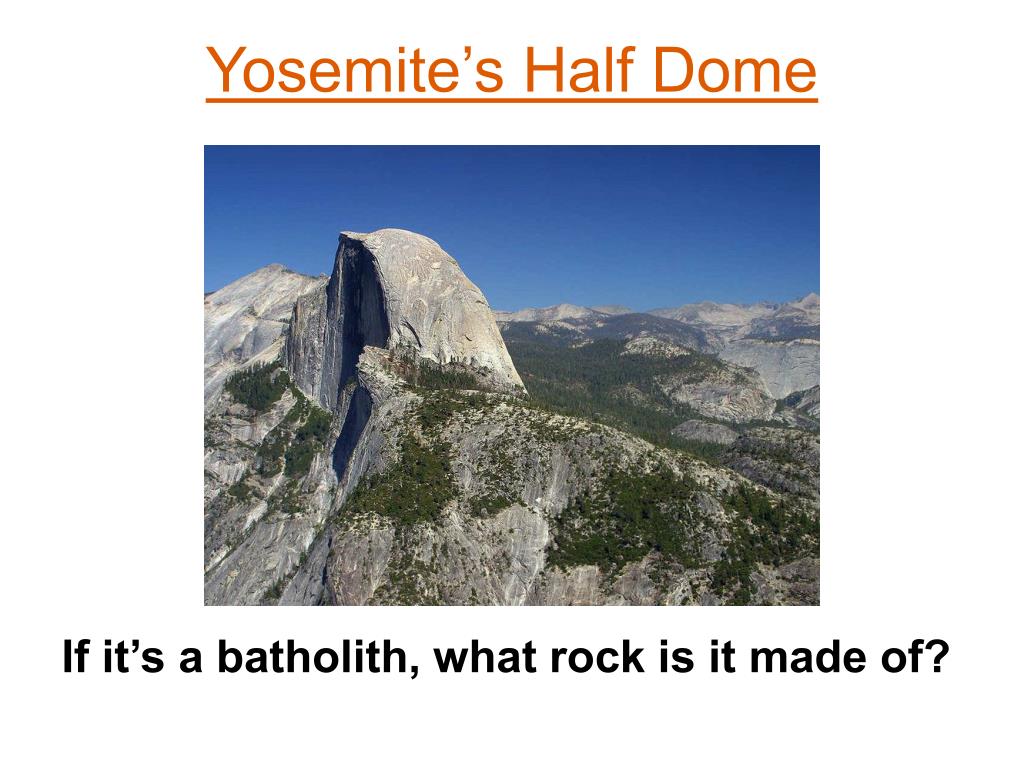 Yosemite’s Half Dome

If it’s a batholith, what rock is it made of?